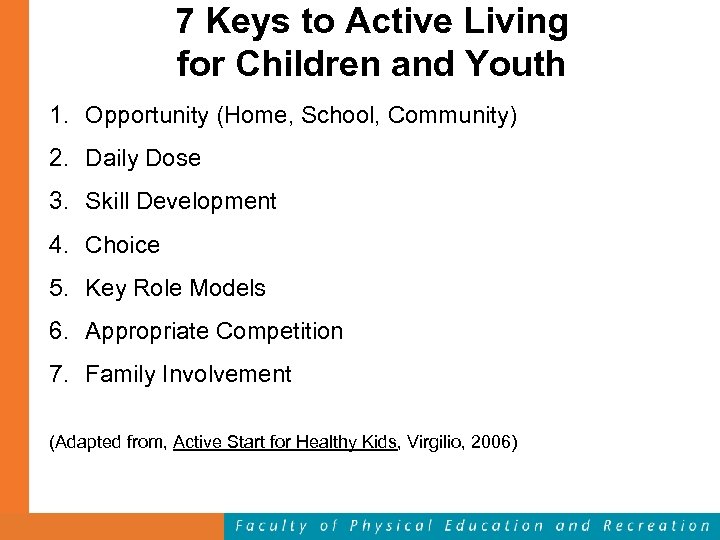 7 Keys to Active Living for Children and Youth

1. Opportunity (Home, School, Community)
2. Daily Dose
3. Skill Development
4. Choice
5. Key Role Models
6. Appropriate Competition
7. Family Involvement

(Adapted from, Active Start for Healthy Kids, Virgilio, 2006)

Faculty of Physical Education and Recreation